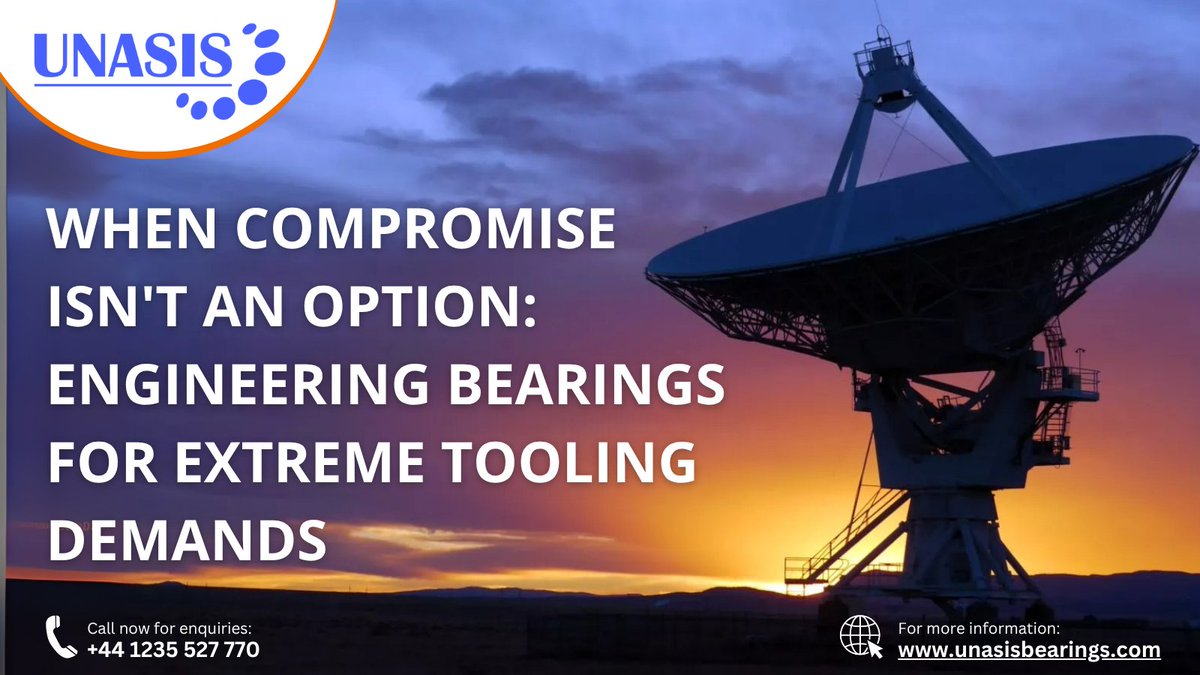 UNASIS

WHEN COMPROMISE ISN'T AN OPTION: ENGINEERING BEARINGS FOR EXTREME TOOLING DEMANDS

Call now for enquiries:
+44 1235 527 770

For more information:
www.unasisbearings.com